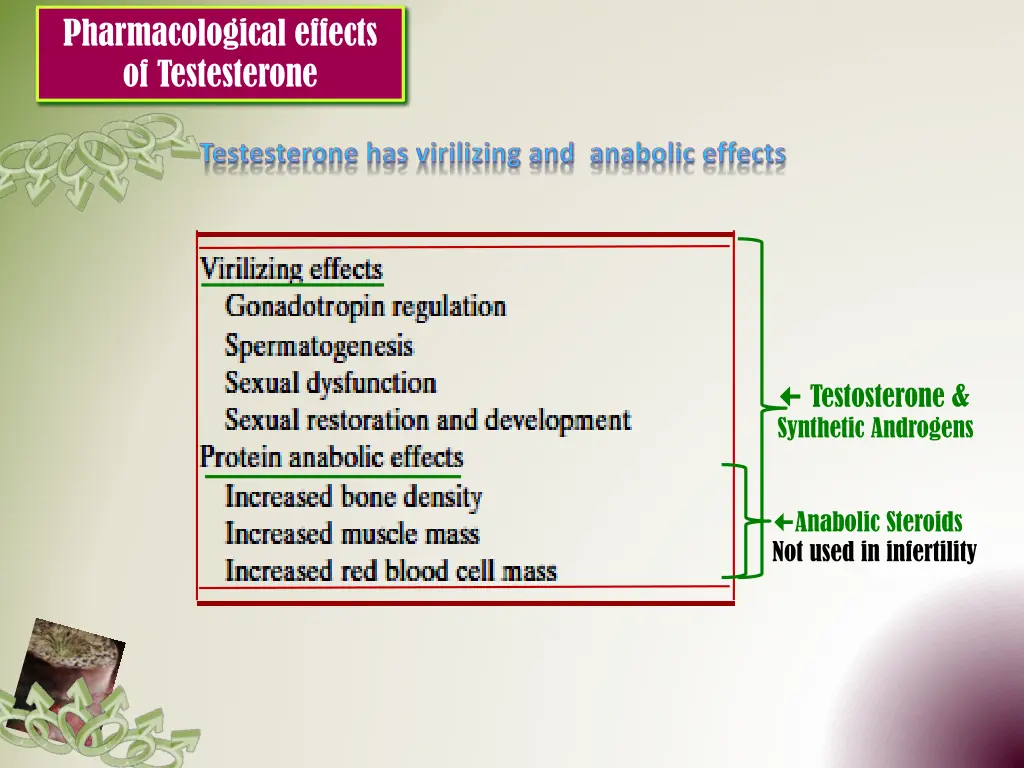 Pharmacological effects of Testesterone

Testesterone has virilizing and anabolic effects

Virilizing effects
Gonadotropin regulation
Spermatogenesis
Sexual dysfunction
Sexual restoration and development
Protein anabolic effects
Increased bone density
Increased muscle mass
Increased red blood cell mass

← Testosterone & Synthetic Androgens

←Anabolic Steroids
Not used in infertility